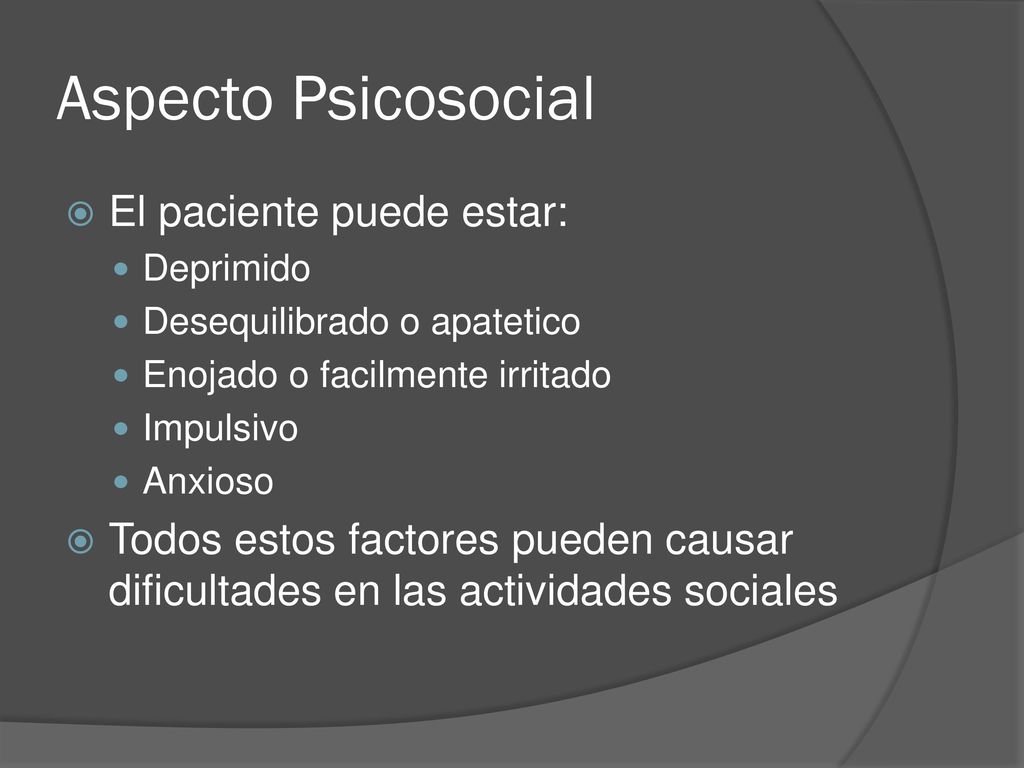 Aspecto Psicosocial

El paciente puede estar:

Deprimido

Desequilibrado o apatetico

Enojado o facilmente irritado

Impulsivo

Anxioso

Todos estos factores pueden causar dificultades en las actividades sociales